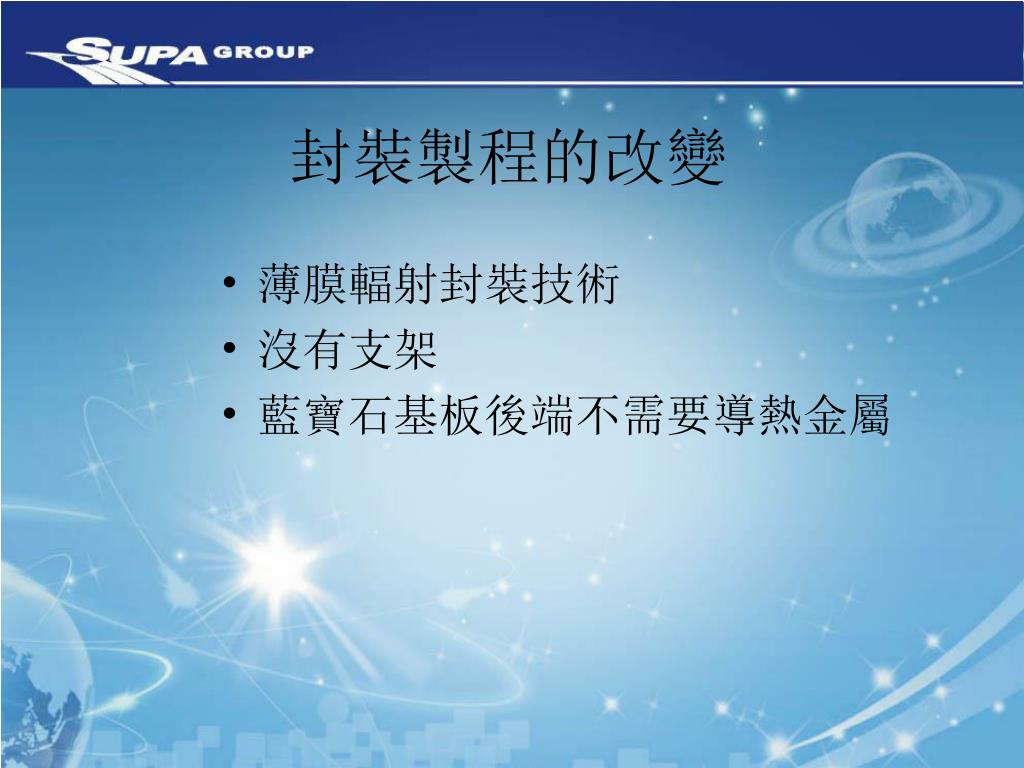 SUPA GROUP

封裝製程的改變

• 薄膜輻射封裝技術
• 沒有支架
• 藍寶石基板後端不需要導熱金屬